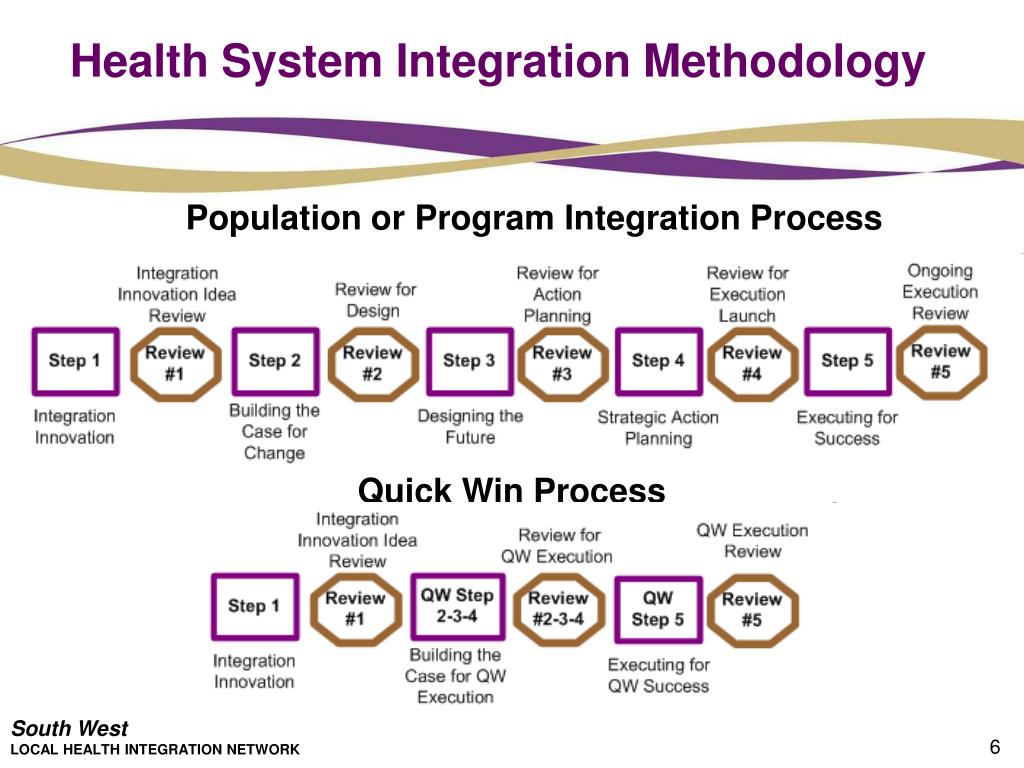 Health System Integration Methodology

Population or Program Integration Process

Integration Innovation Idea Review

Review for Design

Review for Action Planning

Review for Execution Launch

Ongoing Execution Review

Step 1

Review #1

Step 2

Review #2

Step 3

Review #3

Step 4

Review #4

Step 5

Review #5

Integration Innovation

Building the Case for Change

Designing the Future

Strategic Action Planning

Executing for Success

Quick Win Process

Integration Innovation Idea Review

Review for QW Execution

QW Execution Review

Step 1

Review #1

QW Step 2-3-4

Review #2-3-4

QW Step 5

Review #5

Integration Innovation

Building the Case for QW Execution

Executing for QW Success

South West
LOCAL HEALTH INTEGRATION NETWORK

6